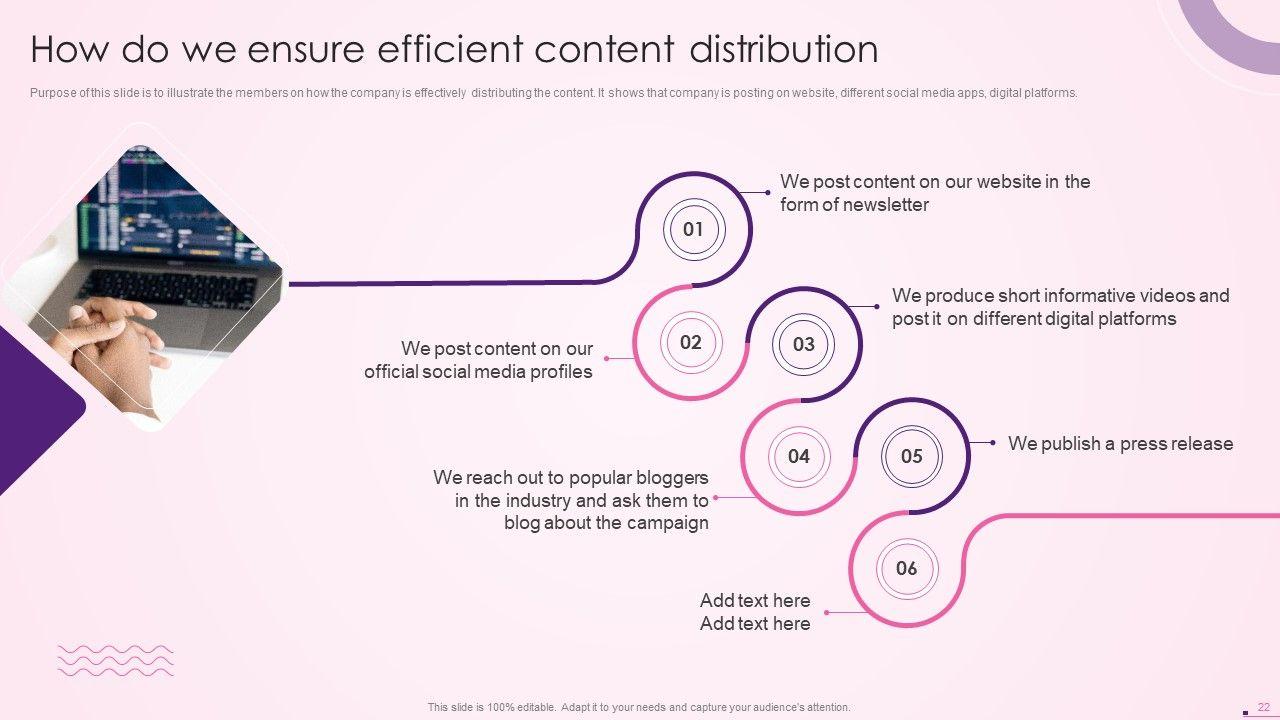 How do we ensure efficient content distribution

Purpose of this slide is to illustrate the members on how the company is effectively distributing the content. It shows that company is posting on website, different social media apps, digital platforms.

01

We post content on our website in the form of newsletter

02

We post content on our official social media profiles

03

We produce short informative videos and post it on different digital platforms

04

We reach out to popular bloggers in the industry and ask them to blog about the campaign

05

We publish a press release

06

Add text here
Add text here

This slide is 100% editable. Adapt it to your needs and capture your audience's attention.

22